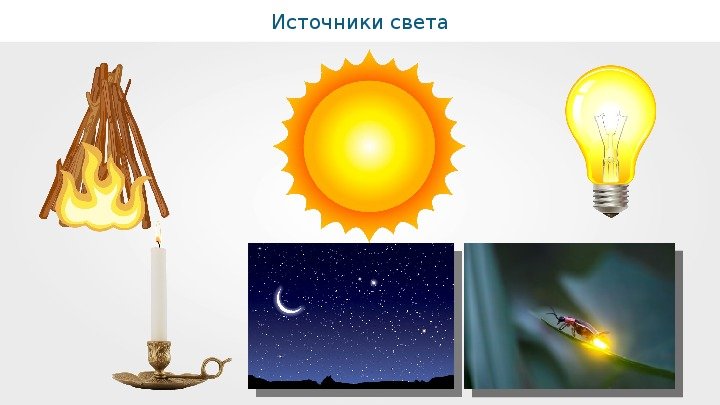 Источники света